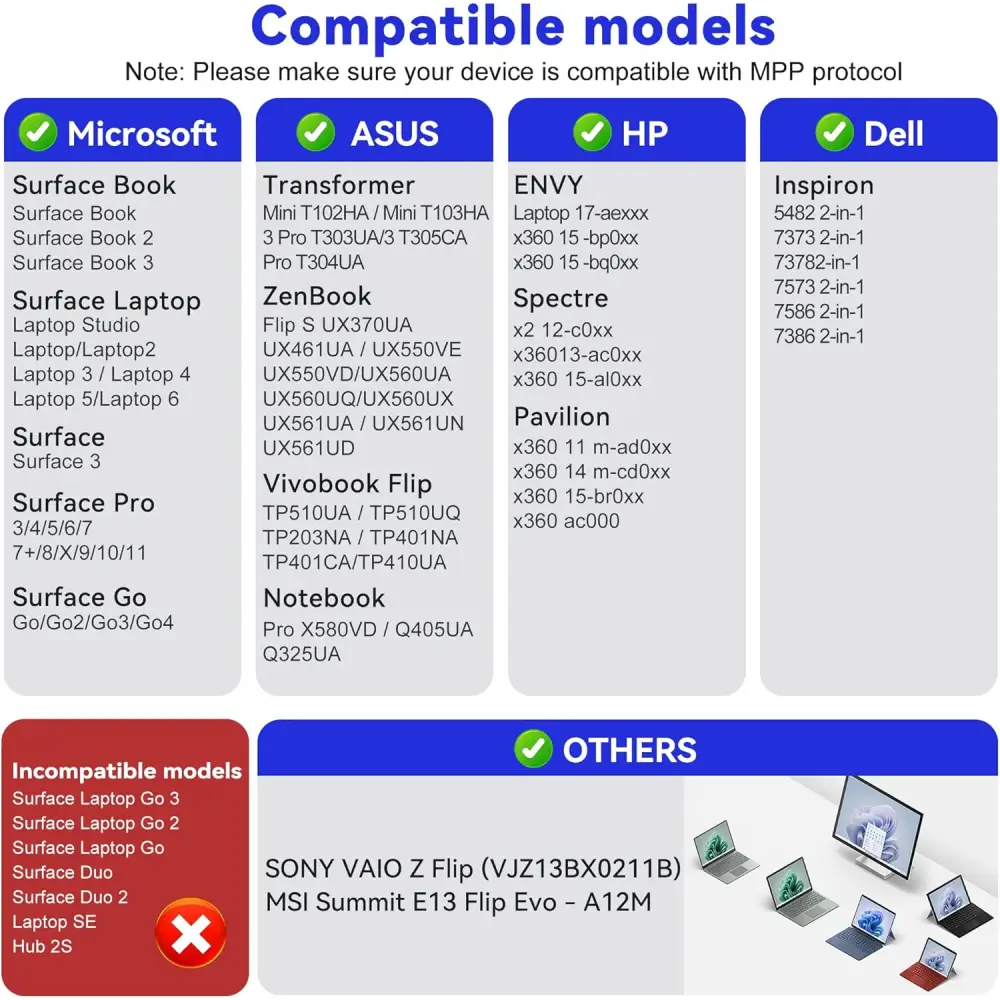 Compatible models
Note: Please make sure your device is compatible with MPP protocol

Microsoft
Surface Book
Surface Book
Surface Book 2
Surface Book 3
Surface Laptop
Laptop Studio
Laptop/Laptop2
Laptop 3 / Laptop 4
Laptop 5/Laptop 6
Surface
Surface 3
Surface Pro
3/4/5/6/7
7+/8/X/9/10/11
Surface Go
Go/Go2/Go3/Go4

ASUS
Transformer
Mini T102HA / Mini T103HA
3 Pro T303UA/3 T305CA
Pro T304UA
ZenBook
Flip S UX370UA
UX461UA / UX550VE
UX550VD/UX560UA
UX560UQ/UX560UX
UX561UA / UX561UN
UX561UD
Vivobook Flip
TP510UA / TP510UQ
TP203NA / TP401NA
TP401CA/TP410UA
Notebook
Pro X580VD / Q405UA
Q325UA

HP
ENVY
Laptop 17-aexxx
x360 15 -bp0xx
x360 15 -bq0xx
Spectre
x2 12-c0xx
x36013-ac0xx
x360 15-al0xx
Pavilion
x360 11 m-ad0xx
x360 14 m-cd0xx
x360 15-br0xx
x360 ac000

Dell
Inspiron
5482 2-in-1
7373 2-in-1
73782-in-1
7573 2-in-1
7586 2-in-1
7386 2-in-1

Incompatible models
Surface Laptop Go 3
Surface Laptop Go 2
Surface Laptop Go
Surface Duo
Surface Duo 2
Laptop SE
Hub 2S

OTHERS
SONY VAIO Z Flip (VJZ13BX0211B)
MSI Summit E13 Flip Evo - A12M